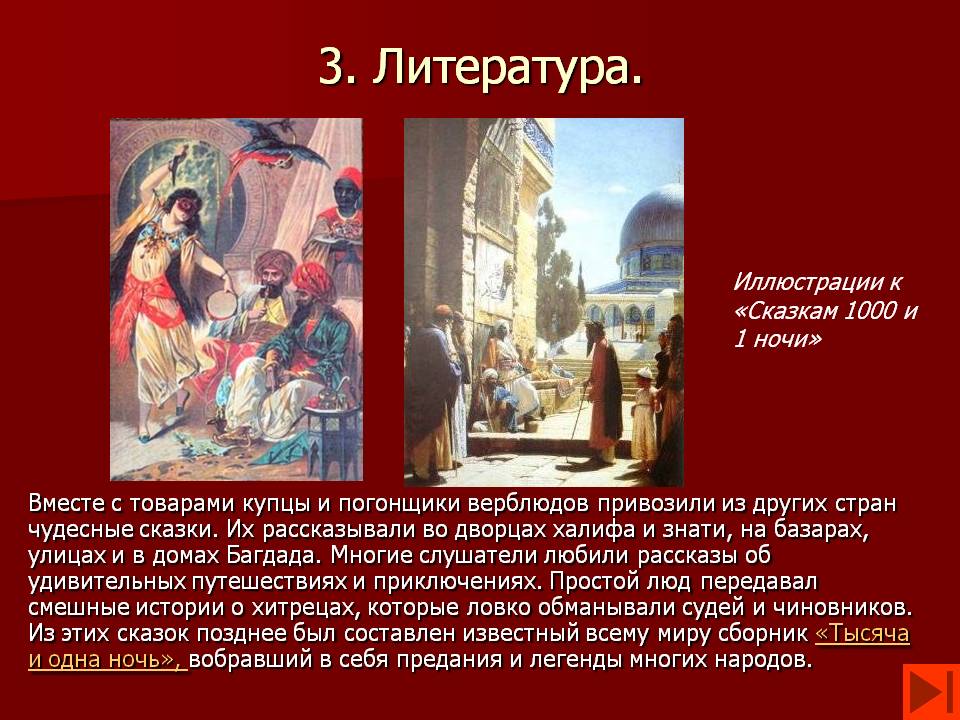 3. Литература.

Иллюстрации к «Сказкам 1000 и 1 ночи»

Вместе с товарами купцы и погонщики верблюдов привозили из других стран чудесные сказки. Их рассказывали во дворцах халифа и знати, на базарах, улицах и в домах Багдада. Многие слушатели любили рассказы об удивительных путешествиях и приключениях. Простой люд передавал смешные истории о хитрецах, которые ловко обманывали судей и чиновников. Из этих сказок позднее был составлен известный всему миру сборник «Тысяча и одна ночь», вобравший в себя предания и легенды многих народов.